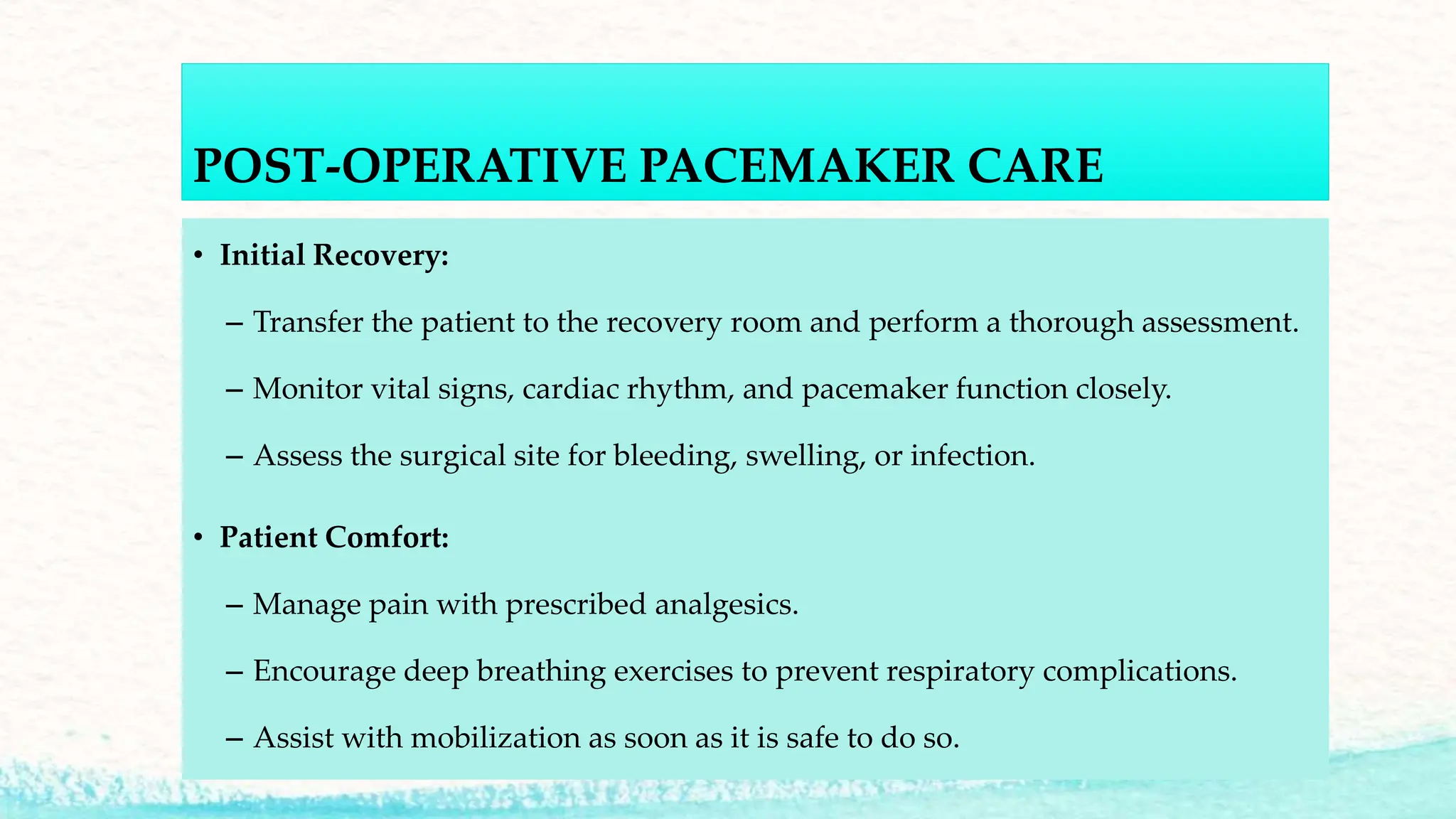 POST-OPERATIVE PACEMAKER CARE

• Initial Recovery:

– Transfer the patient to the recovery room and perform a thorough assessment.

– Monitor vital signs, cardiac rhythm, and pacemaker function closely.

– Assess the surgical site for bleeding, swelling, or infection.

• Patient Comfort:

– Manage pain with prescribed analgesics.

– Encourage deep breathing exercises to prevent respiratory complications.

– Assist with mobilization as soon as it is safe to do so.